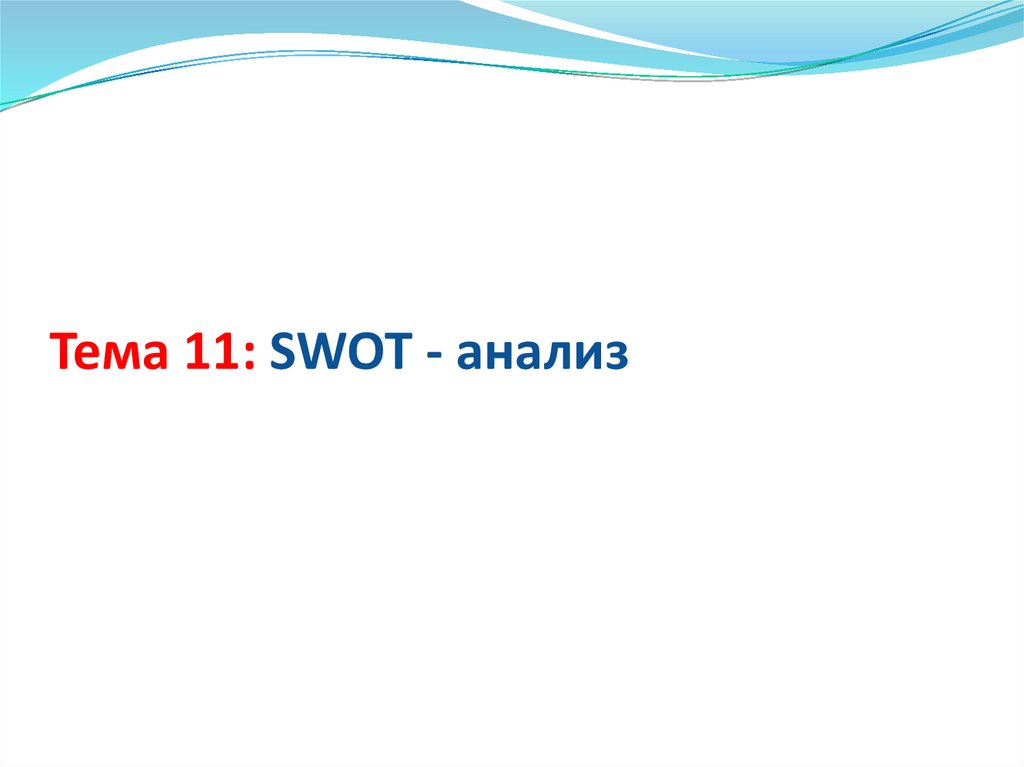 Тема 11: SWOT - анализ